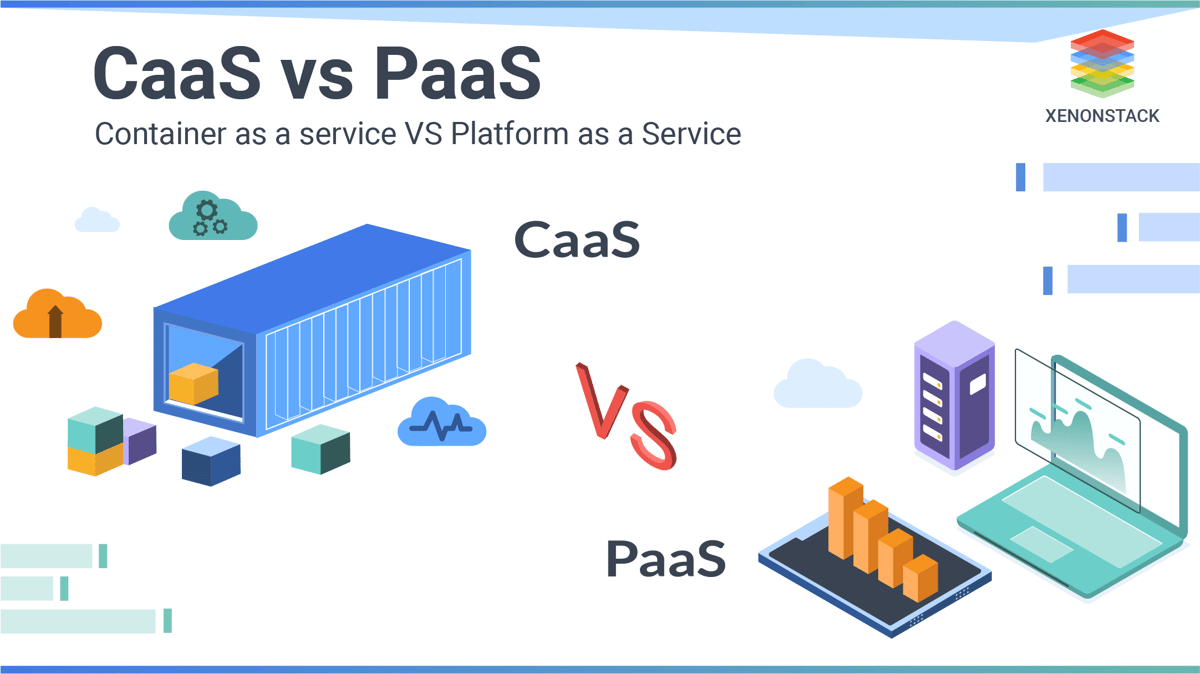 CaaS vs PaaS

Container as a service VS Platform as a Service

XENONSTACK

CaaS

VS

PaaS